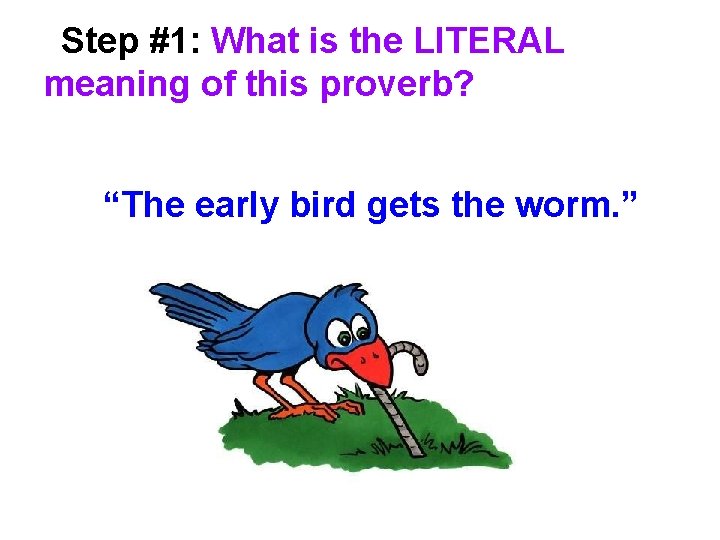 Step #1: What is the LITERAL meaning of this proverb?

“The early bird gets the worm.”